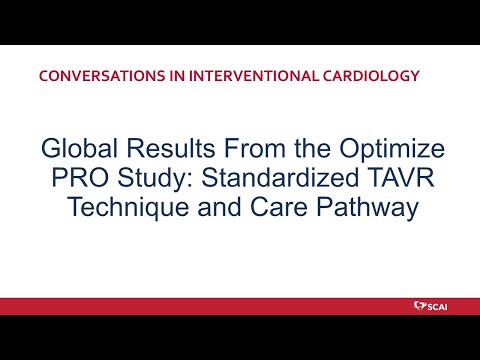 CONVERSATIONS IN INTERVENTIONAL CARDIOLOGY

Global Results From the Optimize PRO Study: Standardized TAVR Technique and Care Pathway

SCAI